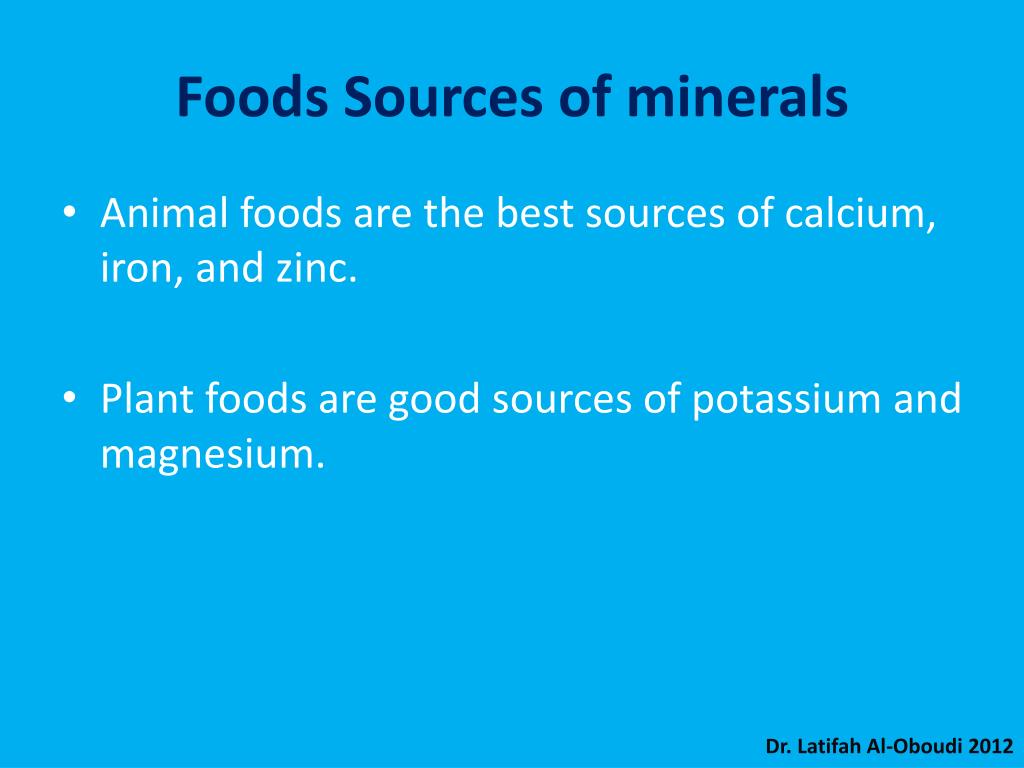 Foods Sources of minerals

• Animal foods are the best sources of calcium, iron, and zinc.

• Plant foods are good sources of potassium and magnesium.

Dr. Latifah Al-Oboudi 2012